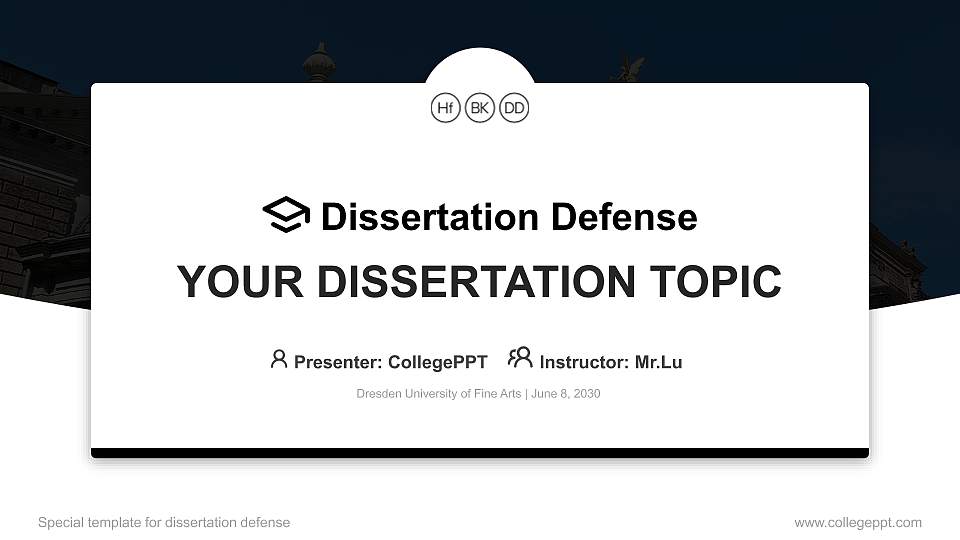 Hf BK DD

Dissertation Defense

YOUR DISSERTATION TOPIC

Presenter: CollegePPT Instructor: Mr.Lu

Dresden University of Fine Arts | June 8, 2030

Special template for dissertation defense

www.collegeppt.com